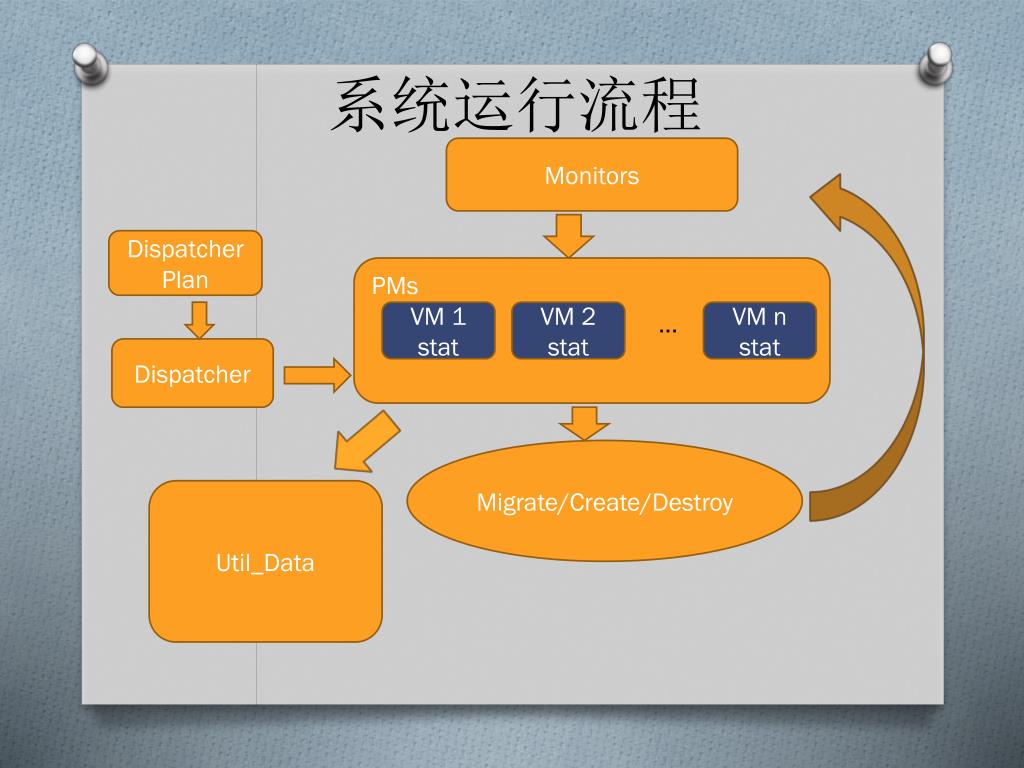 系统运行流程

Monitors

Dispatcher Plan

Dispatcher

PMs

VM 1 stat

VM 2 stat

…

VM n stat

Migrate/Create/Destroy

Util_Data